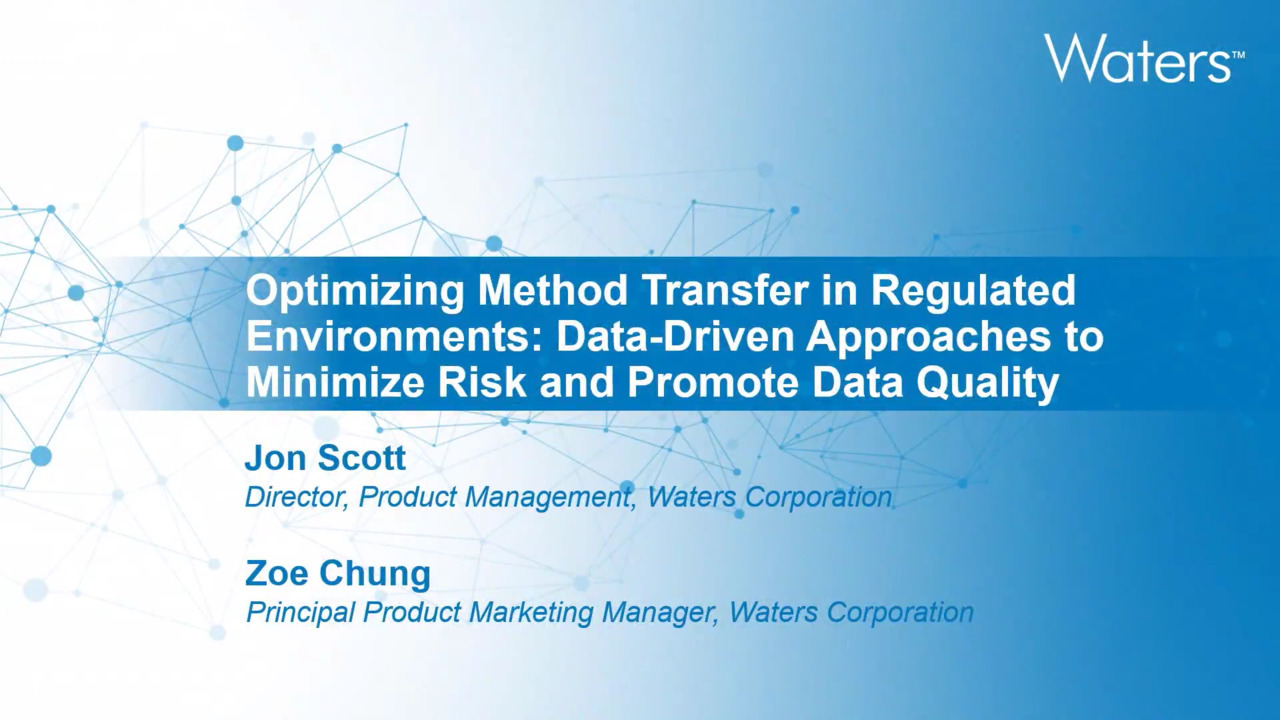 Waters™

Optimizing Method Transfer in Regulated Environments: Data-Driven Approaches to Minimize Risk and Promote Data Quality

Jon Scott
Director, Product Management, Waters Corporation

Zoe Chung
Principal Product Marketing Manager, Waters Corporation